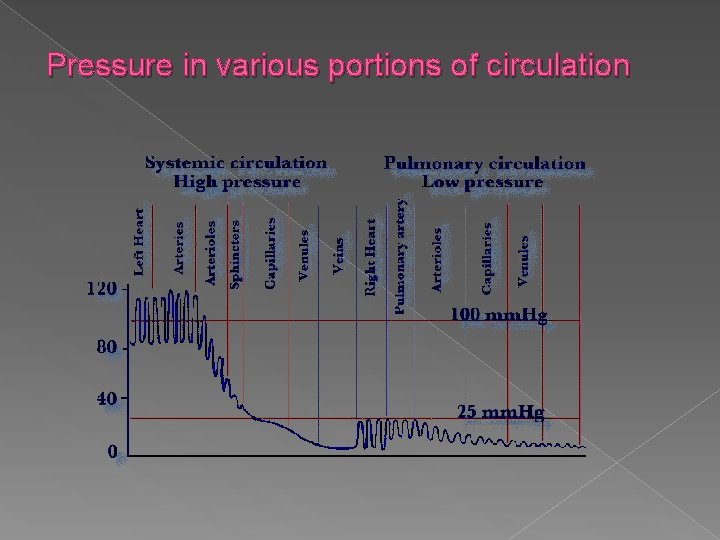 Pressure in various portions of circulation

Systemic circulation
High pressure

Pulmonary circulation
Low pressure

Left Heart

Arteries

Arterioles

Sphincters

Capillaries

Venules

Veins

Right Heart

Pulmonary artery

Arterioles

Capillaries

Venules

120

80

40

0

100 mmHg

25 mmHg